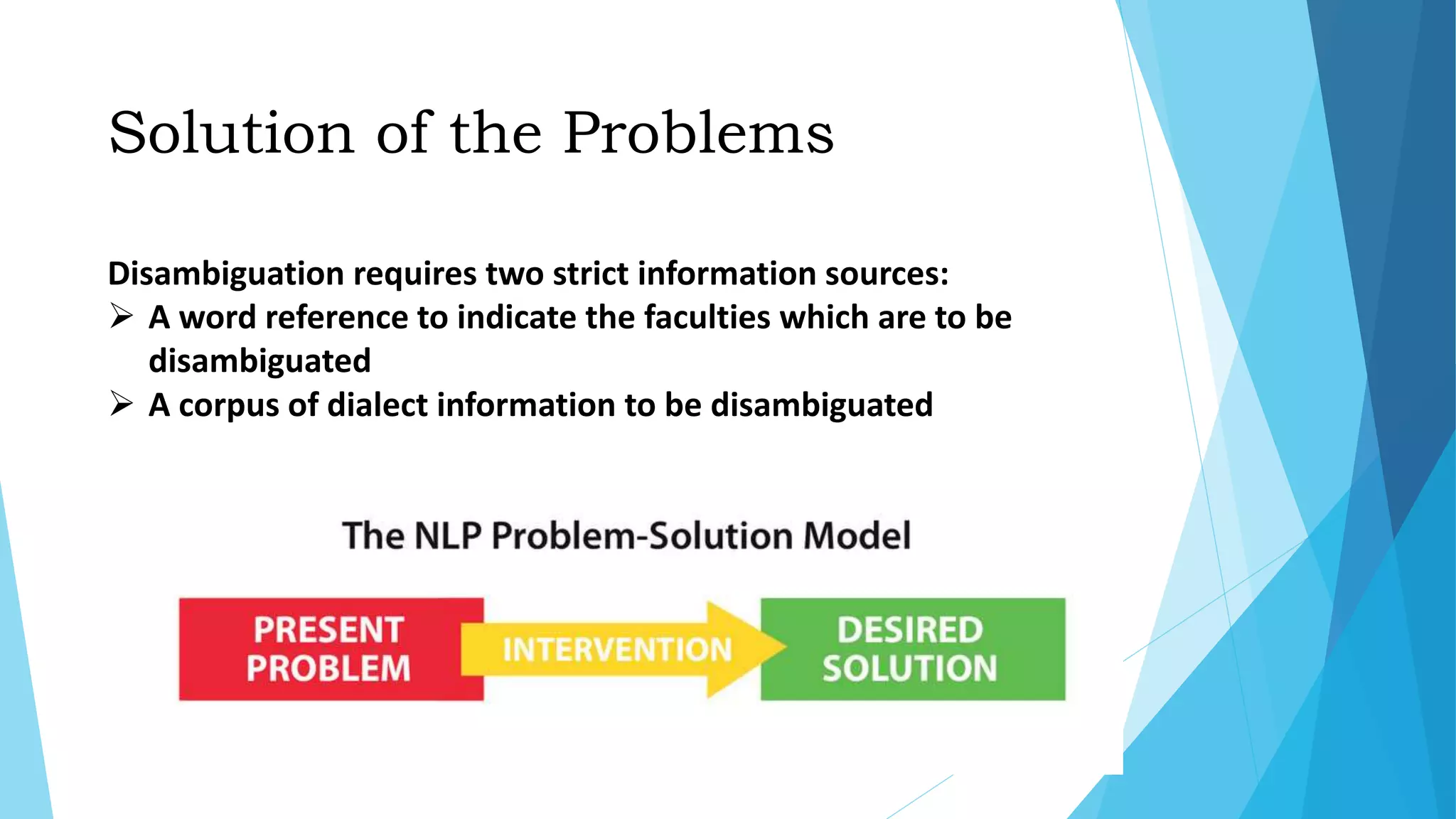 Solution of the Problems

Disambiguation requires two strict information sources:
➢ A word reference to indicate the faculties which are to be disambiguated
➢ A corpus of dialect information to be disambiguated

The NLP Problem-Solution Model

PRESENT PROBLEM

INTERVENTION

DESIRED SOLUTION